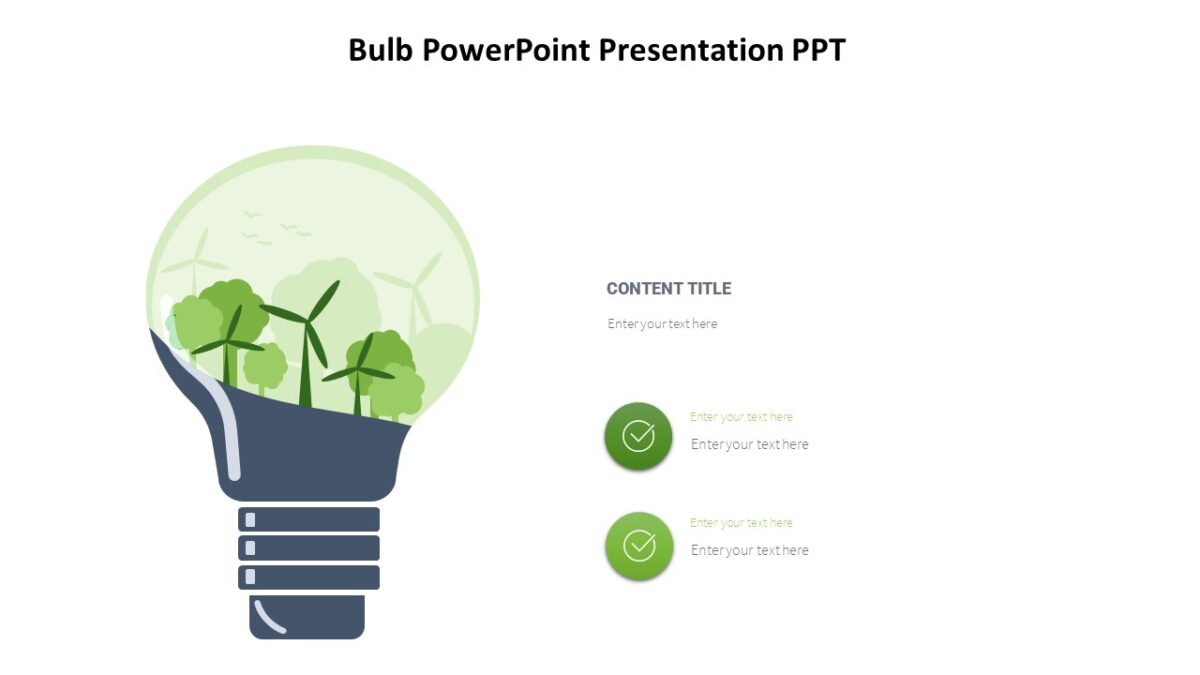 Bulb PowerPoint Presentation PPT

CONTENT TITLE

Enter your text here

Enter your text here

Enter your text here

Enter your text here

Enter your text here